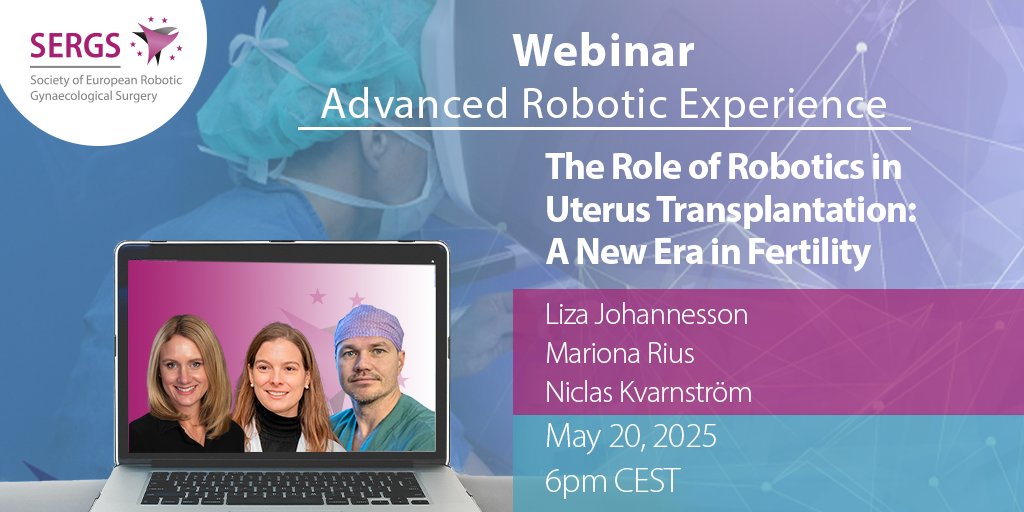 SERGS
Society of European Robotic Gynaecological Surgery

Webinar
Advanced Robotic Experience

The Role of Robotics in Uterus Transplantation: A New Era in Fertility

Liza Johannesson
Mariona Rius
Niclas Kvarnström

May 20, 2025
6pm CEST